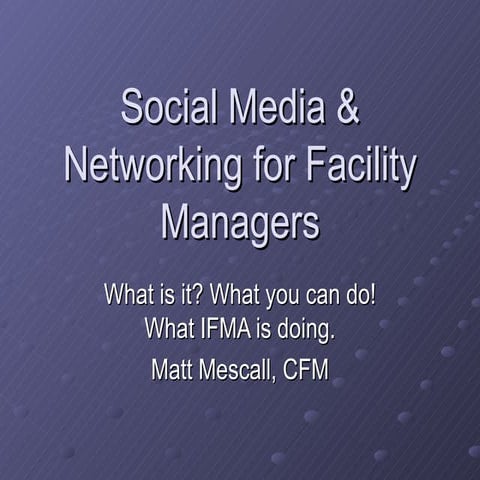 Social Media & Networking for Facility Managers

What is it? What you can do!
What IFMA is doing.

Matt Mescall, CFM